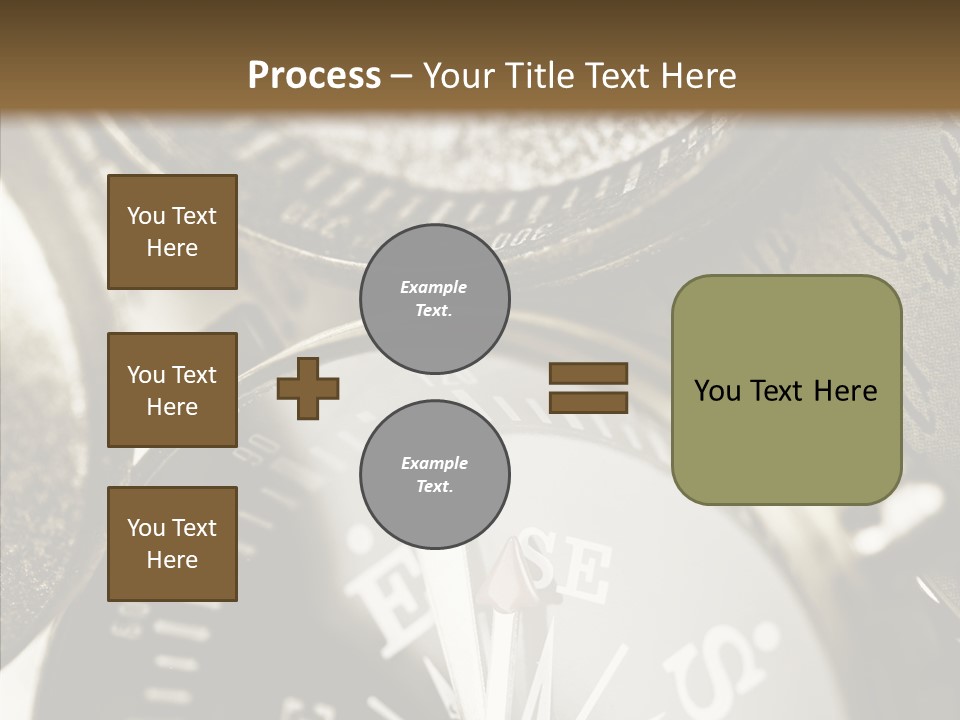 Process – Your Title Text Here

You Text Here

You Text Here

You Text Here

Example Text.

Example Text.

You Text Here